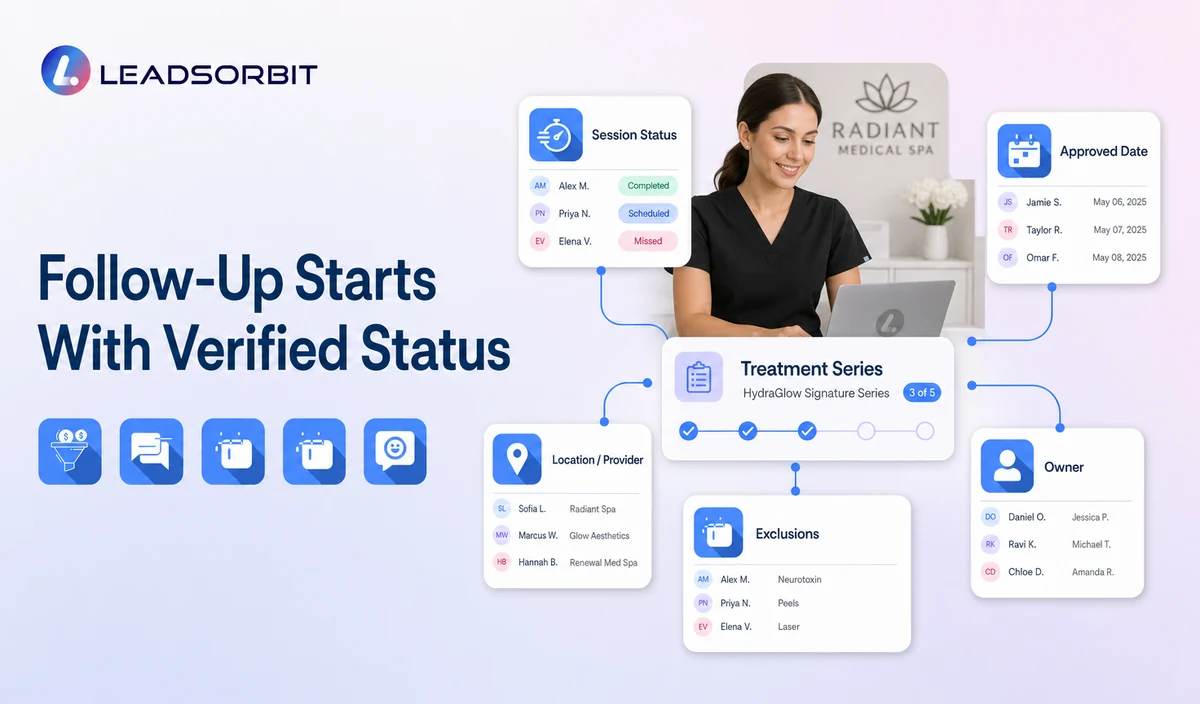 LEADSORBIT

Follow-Up Starts With Verified Status

Session Status

AM Alex M. Completed
PN Priya N. Scheduled
EV Elena V. Missed

RADIANT MEDICAL SPA

Approved Date

JS Jamie S. May 06, 2025
TR Taylor R. May 07, 2025
OF Omar F. May 08, 2025

Treatment Series
HydraGlow Signature Series 3 of 5

Location / Provider

SL Sofia L. Radiant Spa
MW Marcus W. Glow Aesthetics
HB Hannah B. Renewal Med Spa

Exclusions

AM Alex M. Neurotoxin
PN Priya N. Peels
EV Elena V. Laser

Owner

DO Daniel O. Jessica P.
RK Ravi K. Michael T.
CD Chloe D. Amanda R.